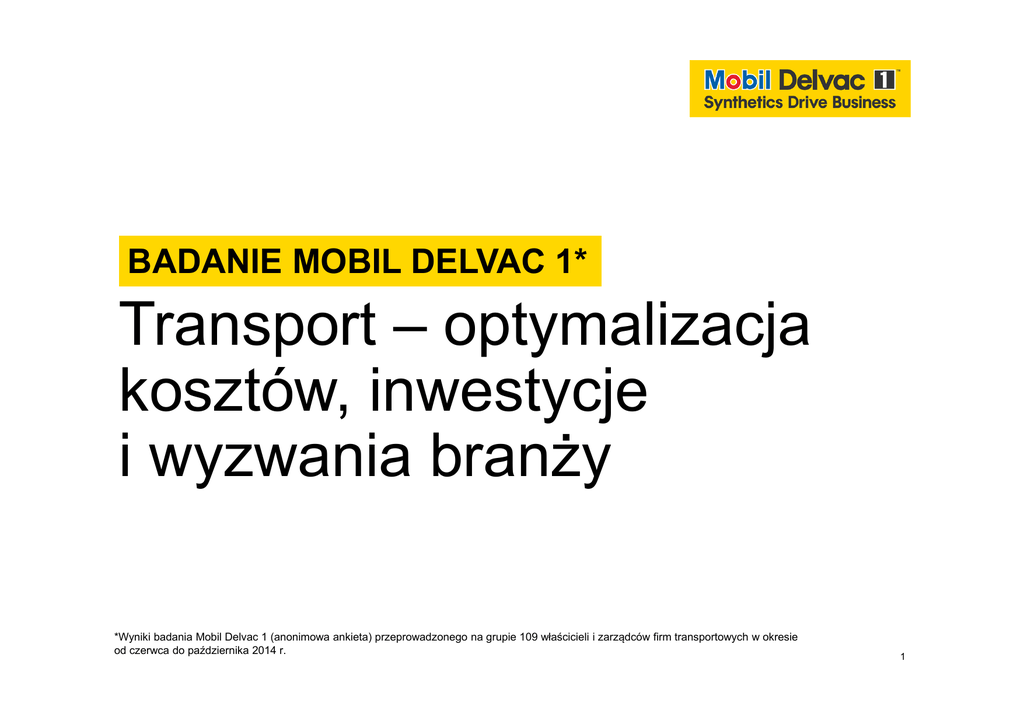 Mobil Delvac 1™
Synthetics Drive Business

BADANIE MOBIL DELVAC 1*

Transport – optymalizacja kosztów, inwestycje i wyzwania branży

*Wyniki badania Mobil Delvac 1 (anonimowa ankieta) przeprowadzonego na grupie 109 właścicieli i zarządców firm transportowych w okresie od czerwca do października 2014 r.

1